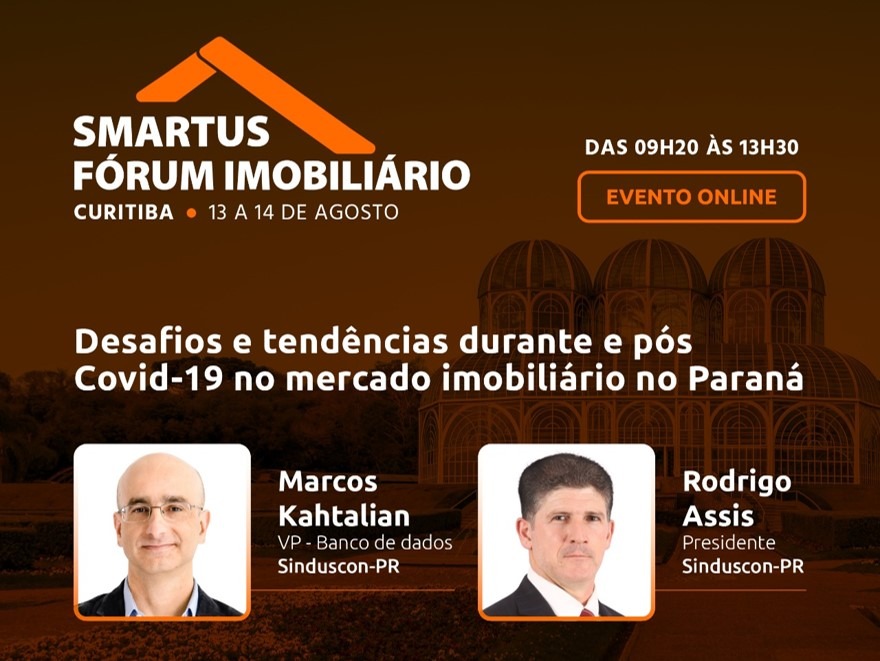 SMARTUS
FÓRUM IMOBILIÁRIO
CURITIBA • 13 A 14 DE AGOSTO

DAS 09H20 ÀS 13H30

EVENTO ONLINE

Desafios e tendências durante e pós Covid-19 no mercado imobiliário no Paraná

Marcos Kahtalian
VP - Banco de dados
Sinduscon-PR

Rodrigo Assis
Presidente
Sinduscon-PR